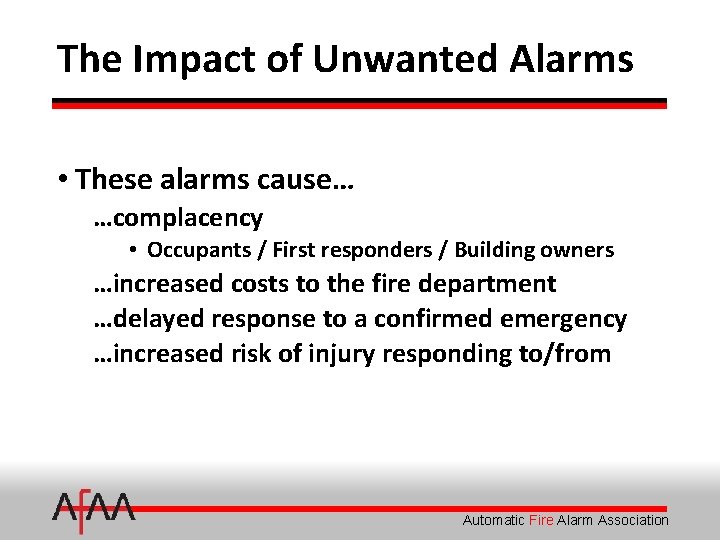 The Impact of Unwanted Alarms

• These alarms cause…

…complacency

• Occupants / First responders / Building owners

…increased costs to the fire department

…delayed response to a confirmed emergency

…increased risk of injury responding to/from

AFAA

Automatic Fire Alarm Association